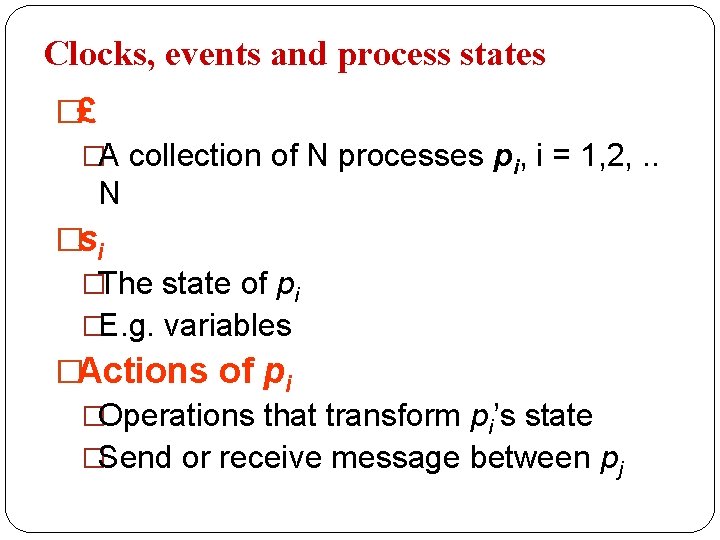 Clocks, events and process states

□£

□A collection of N processes $p_i$, i = 1,2, .. N

□$s_i$

□The state of $p_i$

□E.g. variables

□Actions of $p_i$

□Operations that transform $p_i$'s state

□Send or receive message between $p_j$